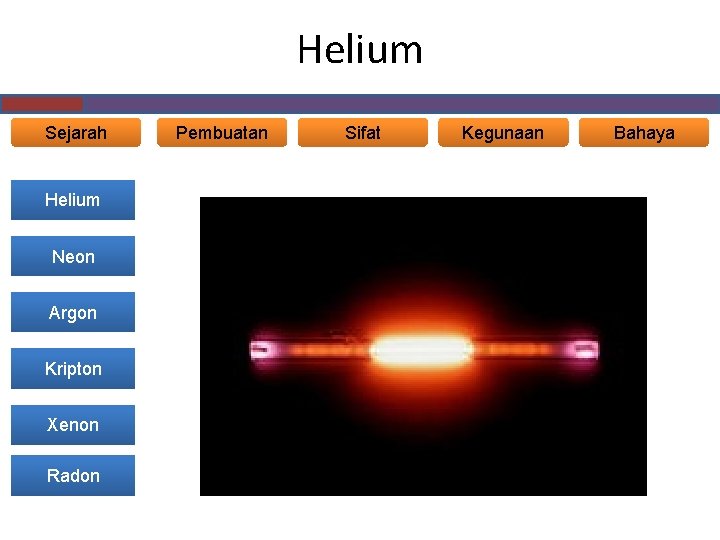 Helium

Sejarah
Pembuatan
Sifat
Kegunaan
Bahaya

Helium
Neon
Argon
Kripton
Xenon
Radon